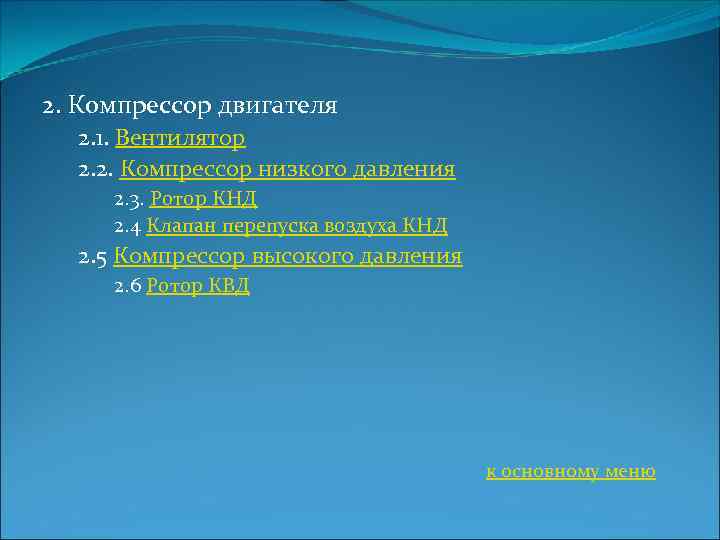 2. Компрессор двигателя

2.1. Вентилятор

2.2. Компрессор низкого давления

2.3. Ротор КНД

2.4 Клапан перепуска воздуха КНД

2.5 Компрессор высокого давления

2.6 Ротор КВД

к основному меню